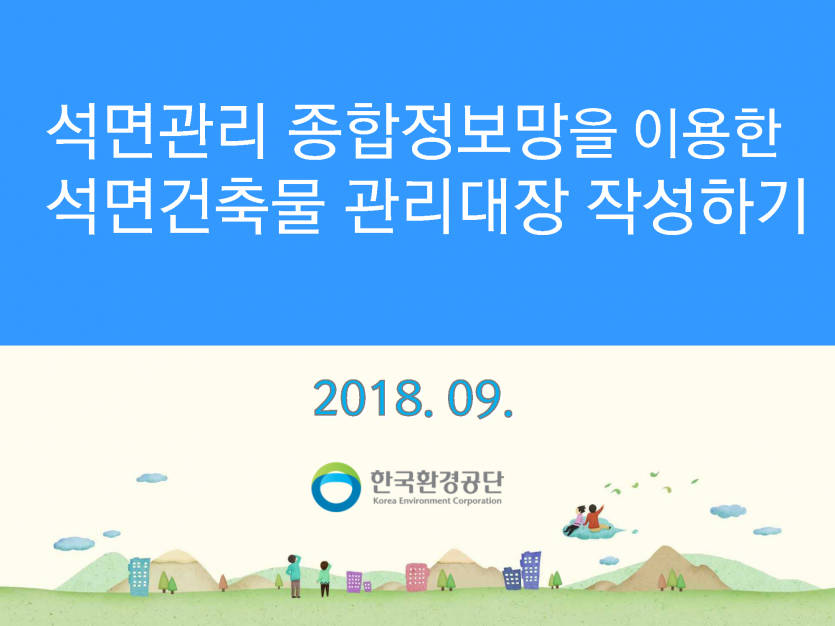 석면관리 종합정보망을 이용한
석면건축물 관리대장 작성하기

2018. 09.

한국환경공단
Korea Environment Corporation